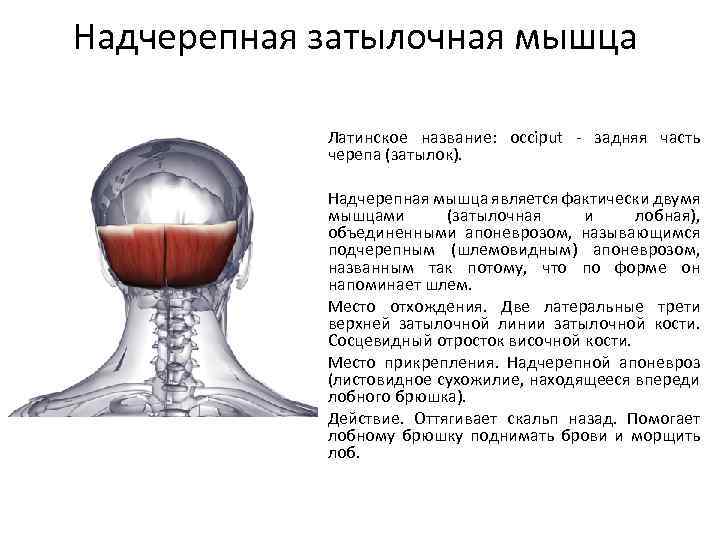 Надчерепная затылочная мышца

Латинское название: occiput - задняя часть черепа (затылок).

Надчерепная мышца является фактически двумя мышцами (затылочная и лобная), объединенными апоневрозом, называющимся подчерепным (шлемовидным) апоневрозом, названным так потому, что по форме он напоминает шлем.

Место отхождения. Две латеральные трети верхней затылочной линии затылочной кости. Сосцевидный отросток височной кости.

Место прикрепления. Надчерепной апоневроз (листовидное сухожилие, находящееся впереди лобного брюшка).

Действие. Оттягивает скальп назад. Помогает лобному брюшку поднимать брови и морщить лоб.